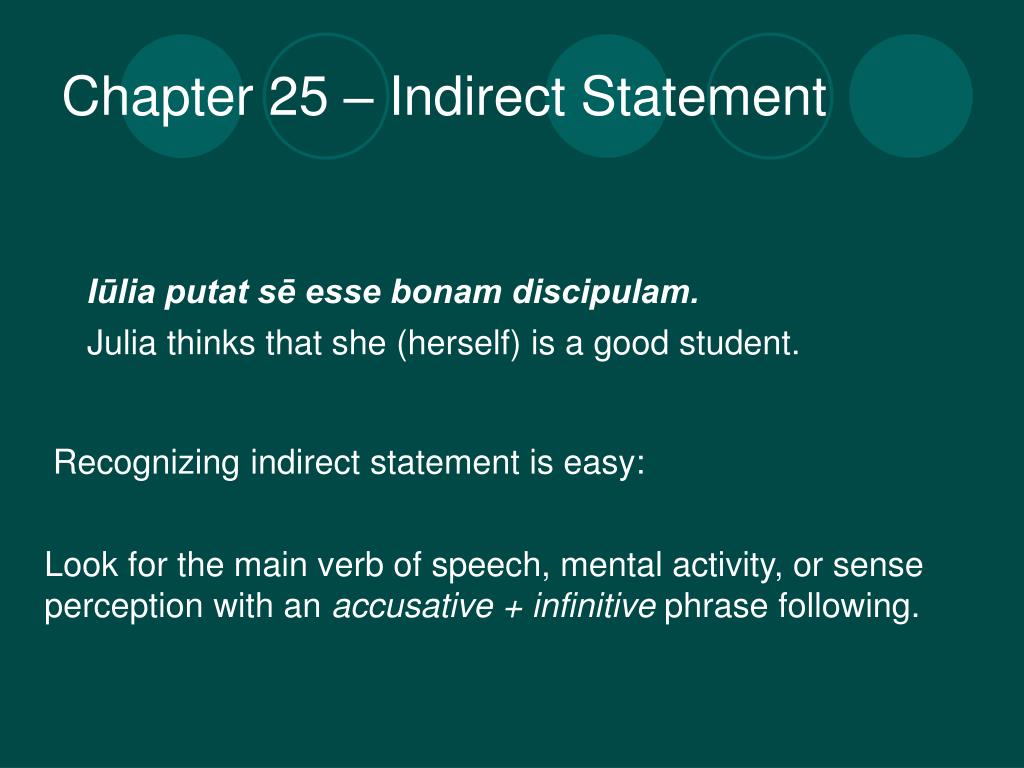 Chapter 25 – Indirect Statement

Iūlia putat sē esse bonam discipulam.

Julia thinks that she (herself) is a good student.

Recognizing indirect statement is easy:

Look for the main verb of speech, mental activity, or sense perception with an accusative + infinitive phrase following.